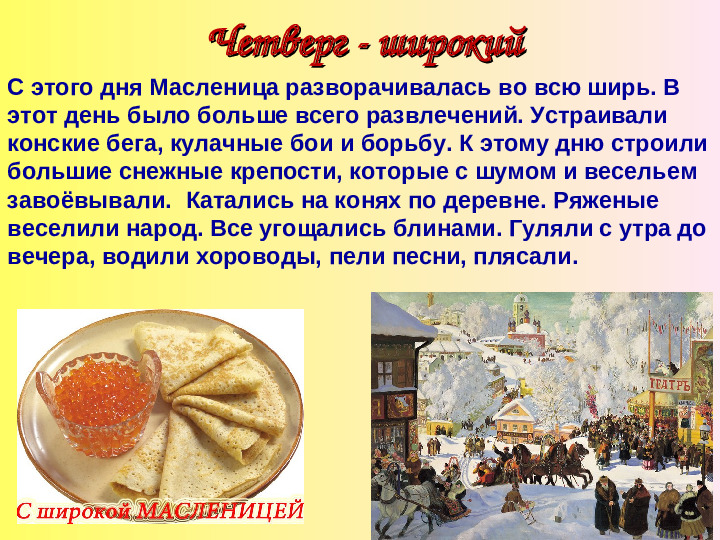 Четверг - широкий

С этого дня Масленица разворачивалась во всю ширь. В этот день было больше всего развлечений. Устраивали конские бега, кулачные бои и борьбу. К этому дню строили большие снежные крепости, которые с шумом и весельем завоёвывали. Катались на конях по деревне. Ряженые веселили народ. Все угощались блинами. Гуляли с утра до вечера, водили хороводы, пели песни, плясали.

С широкой МАСЛЕНИЦЕЙ

ТЕАТРЪ